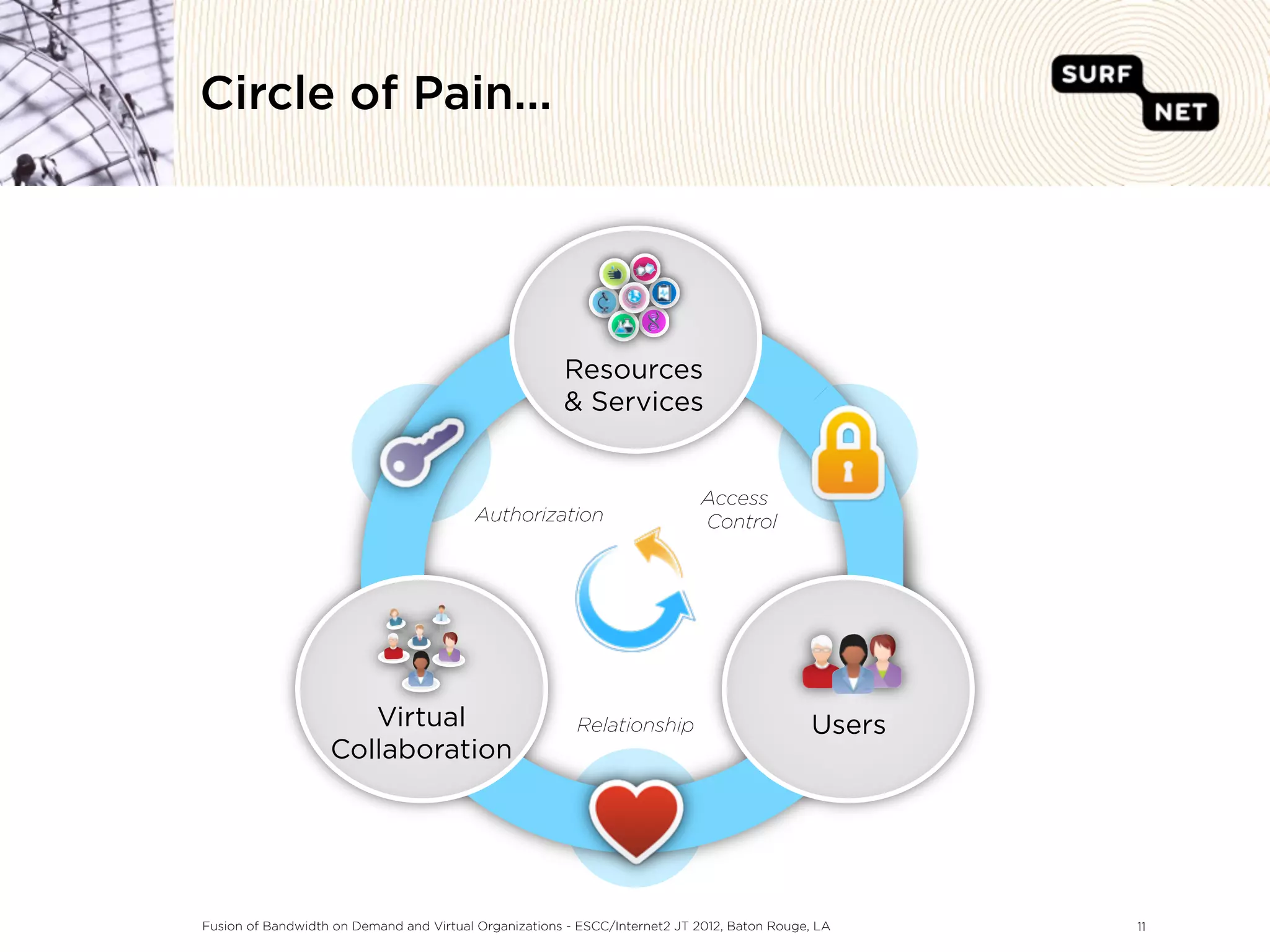 Circle of Pain...

SURF NET

Resources & Services

Authorization

Access Control

Virtual Collaboration

Relationship

Users

Fusion of Bandwidth on Demand and Virtual Organizations - ESCC/Internet2 JT 2012, Baton Rouge, LA

11